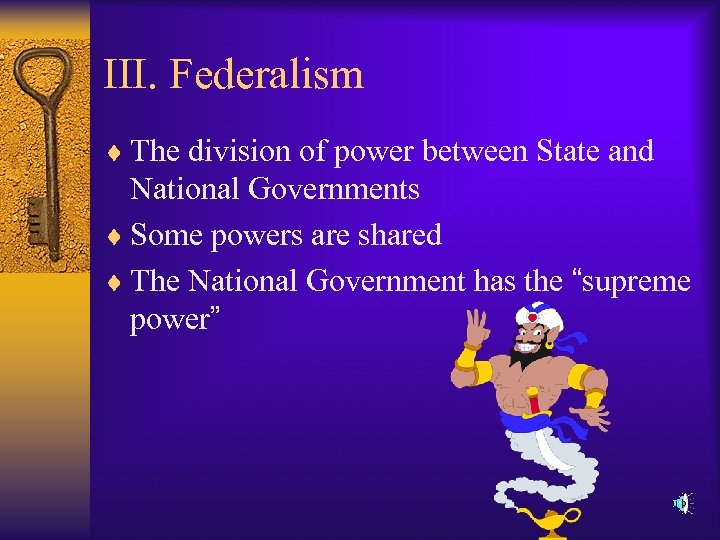 III. Federalism

♦ The division of power between State and National Governments
♦ Some powers are shared
♦ The National Government has the “supreme power”